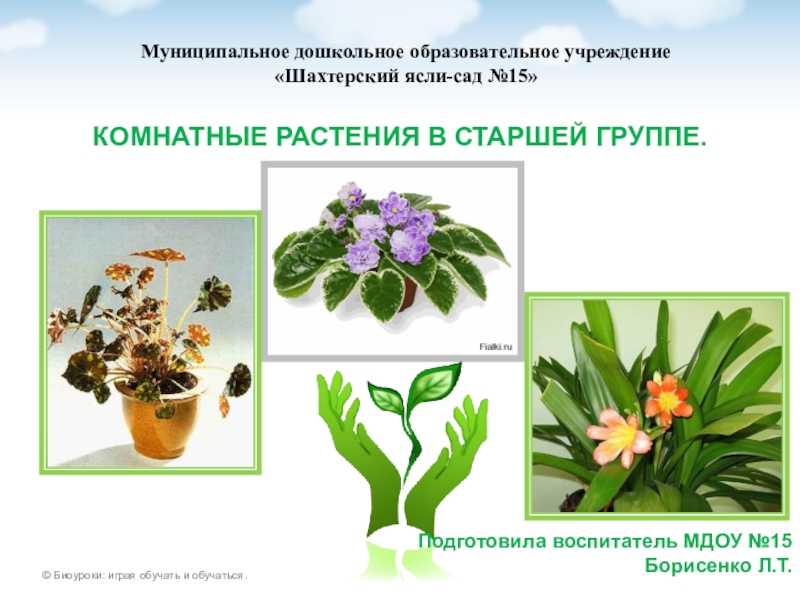 Муниципальное дошкольное образовательное учреждение
«Шахтерский ясли-сад №15»

КОМНАТНЫЕ РАСТЕНИЯ В СТАРШЕЙ ГРУППЕ.

Fialki.ru

Подготовила воспитатель МДОУ №15
Борисенко Л.Т.

© Биоуроки: играя обучать и обучаться.